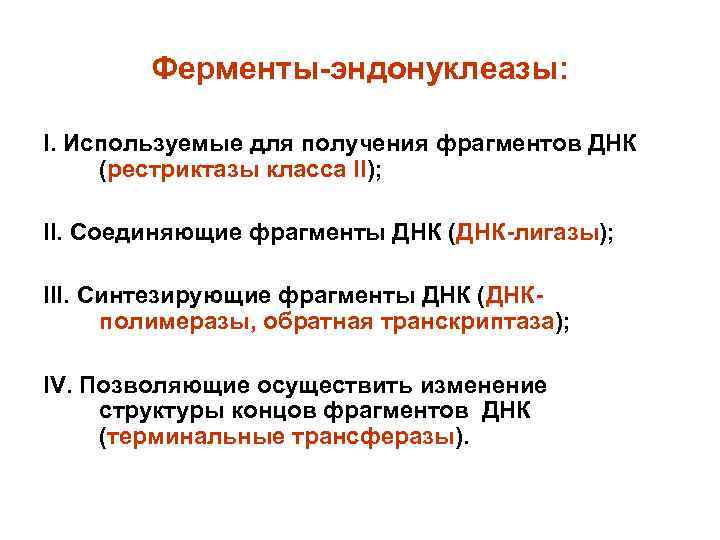 Ферменты-эндонуклеазы:

I. Используемые для получения фрагментов ДНК (рестриктазы класса II);

II. Соединяющие фрагменты ДНК (ДНК-лигазы);

III. Синтезирующие фрагменты ДНК (ДНК-полимеразы, обратная транскриптаза);

IV. Позволяющие осуществить изменение структуры концов фрагментов ДНК (терминальные трансферазы).